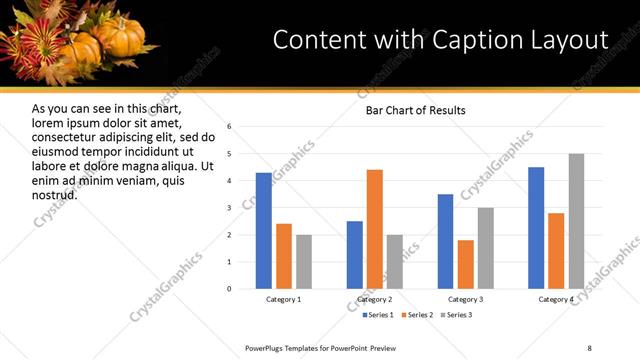 Content with Caption Layout

As you can see in this chart, lorem ipsum dolor sit amet, consectetur adipiscing elit, sed do eiusmod tempor incididunt ut labore et dolore magna aliqua. Ut enim ad minim veniam, quis nostrud.

Bar Chart of Results

6
5
4
3
2
1
0

Category 1
Category 2
Category 3
Category 4

Series 1 Series 2 Series 3

CrystalGraphics

PowerPlugs Templates for PowerPoint Preview

8